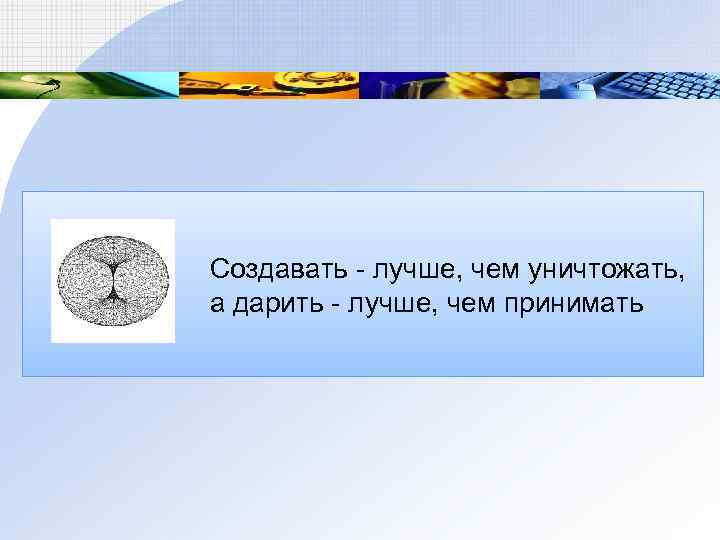 Создавать - лучше, чем уничтожать, а дарить - лучше, чем принимать